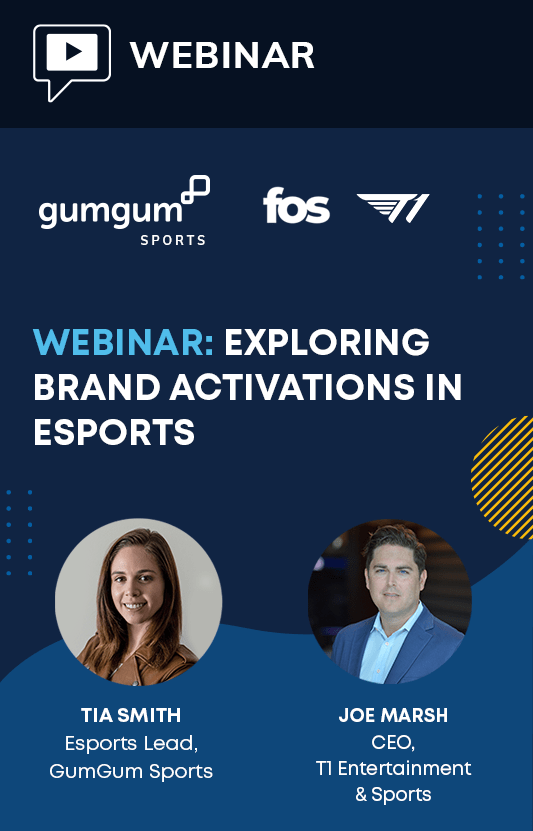 WEBINAR

gumgum SPORTS

fos

T1

WEBINAR: EXPLORING BRAND ACTIVATIONS IN ESPORTS

TIA SMITH
Esports Lead, GumGum Sports

JOE MARSH
CEO, T1 Entertainment & Sports